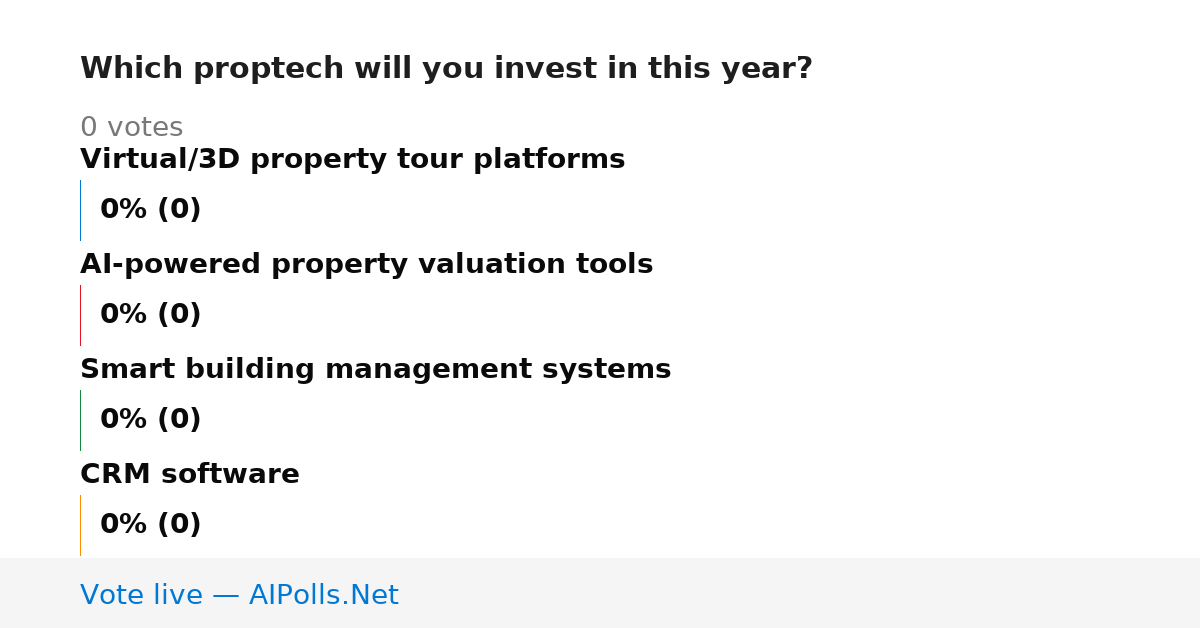 Which proptech will you invest in this year?

0 votes

Virtual/3D property tour platforms

0% (0)

AI-powered property valuation tools

0% (0)

Smart building management systems

0% (0)

CRM software

0% (0)

Vote live — AIPolls.Net